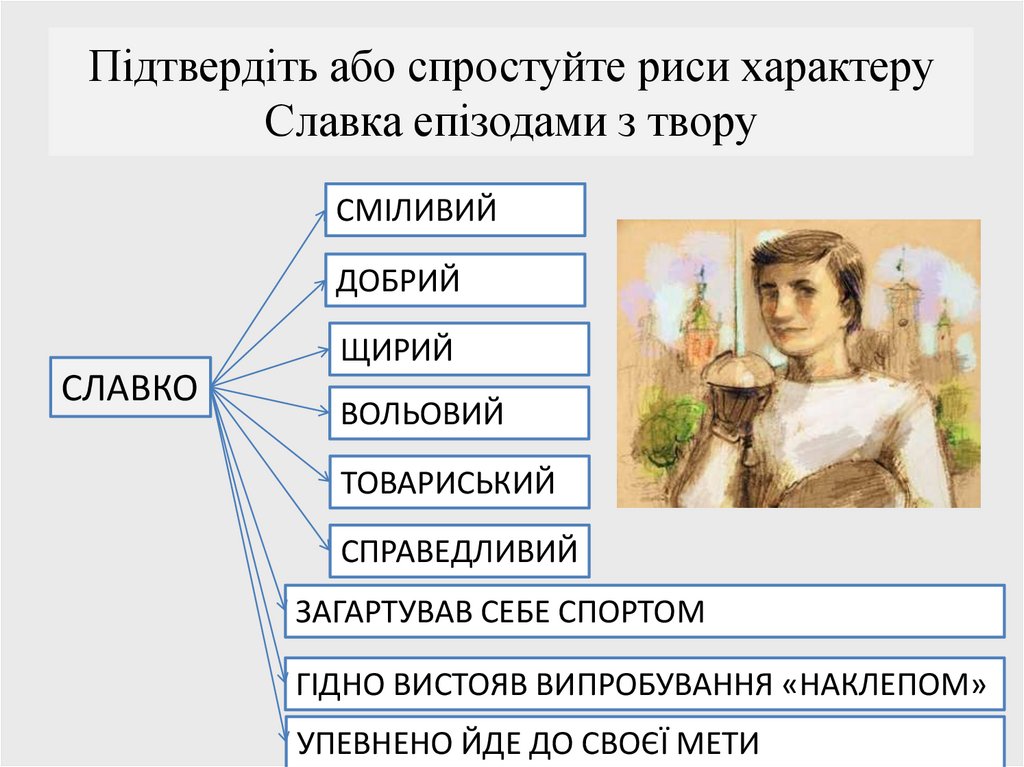 Підтвердіть або спростуйте риси характеру Славка епізодами з твору

СЛАВКО

СМІЛИВИЙ

ДОБРИЙ

ЩИРИЙ

ВОЛЬОВИЙ

ТОВАРИСЬКИЙ

СПРАВЕДЛИВИЙ

ЗАГАРТУВАВ СЕБЕ СПОРТОМ

ГІДНО ВИСТОЯВ ВИПРОБУВАННЯ «НАКЛЕПОМ»

УПЕВНЕНО ЙДЕ ДО СВОЄЇ МЕТИ